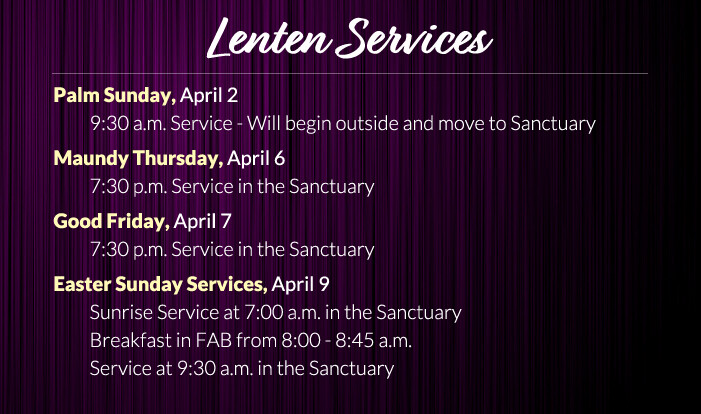 Lenten Services

Palm Sunday, April 2
9:30 a.m. Service - Will begin outside and move to Sanctuary

Maundy Thursday, April 6
7:30 p.m. Service in the Sanctuary

Good Friday, April 7
7:30 p.m. Service in the Sanctuary

Easter Sunday Services, April 9
Sunrise Service at 7:00 a.m. in the Sanctuary
Breakfast in FAB from 8:00 - 8:45 a.m.
Service at 9:30 a.m. in the Sanctuary